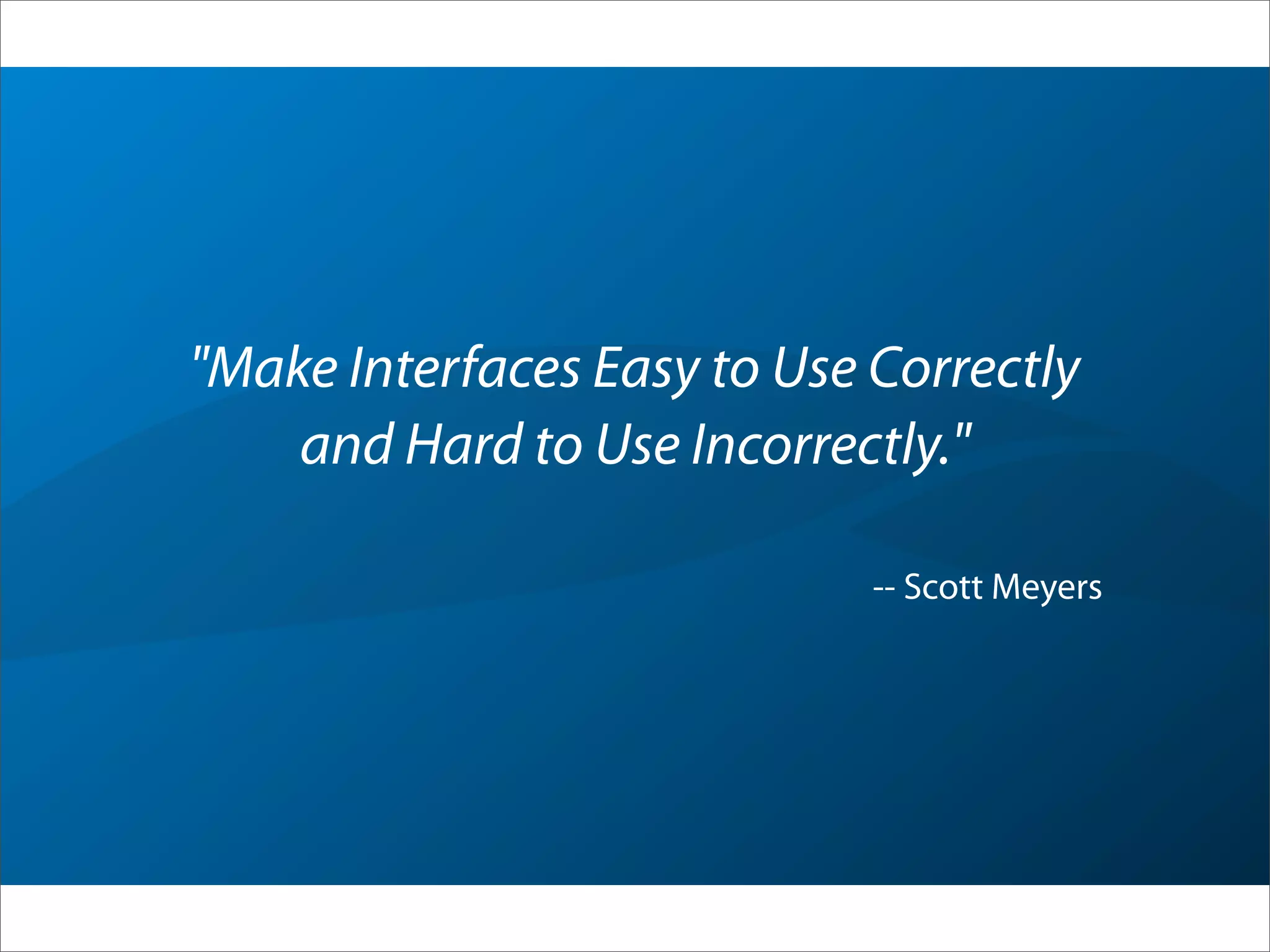 "Make Interfaces Easy to Use Correctly and Hard to Use Incorrectly."

-- Scott Meyers